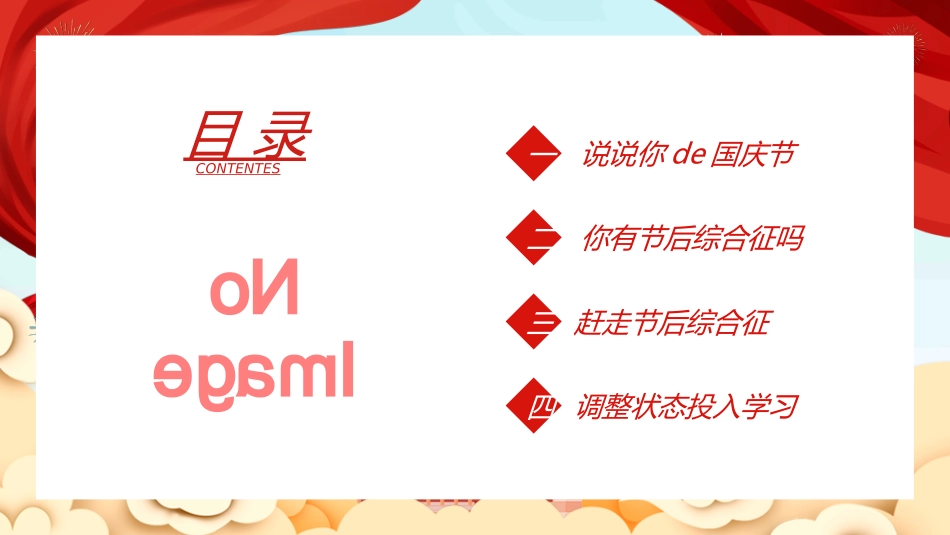 目录
CONTENTES

No
Image

一 说说你 de 国庆节

二 你有节后综合征吗

三 赶走节后综合征

四 调整状态投入学习